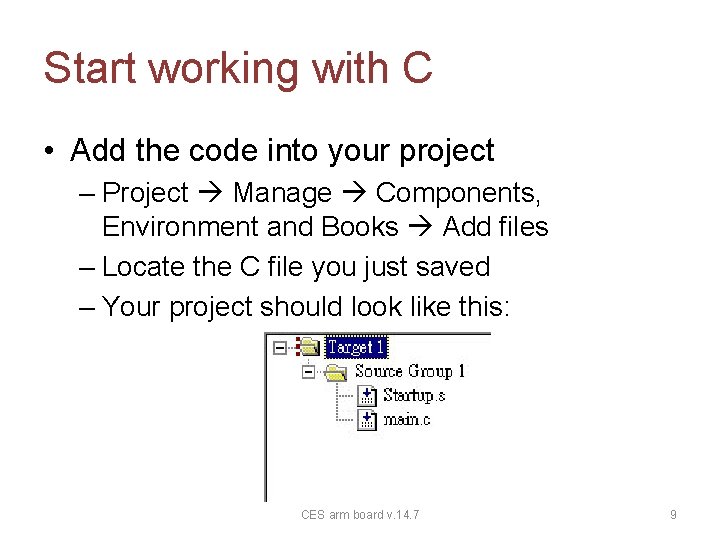 Start working with C

• Add the code into your project
– Project → Manage → Components, Environment and Books → Add files
– Locate the C file you just saved
– Your project should look like this:

Target 1
Source Group 1
Startup.s
main.c

CES arm board v.14.7

9